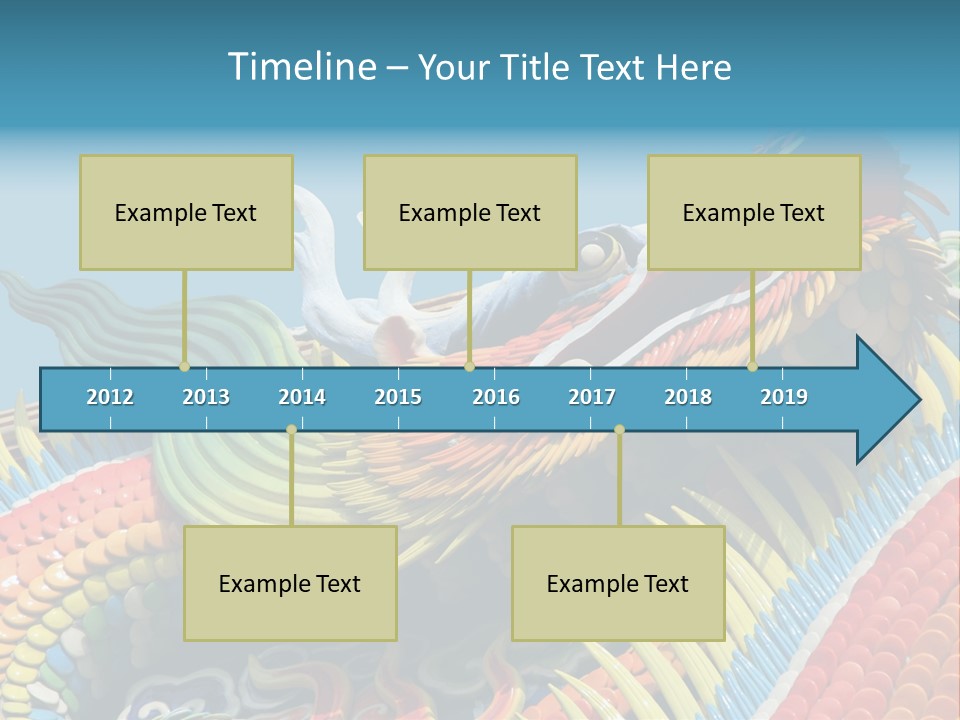 Timeline – Your Title Text Here

Example Text

Example Text

Example Text

2012 2013 2014 2015 2016 2017 2018 2019

Example Text

Example Text